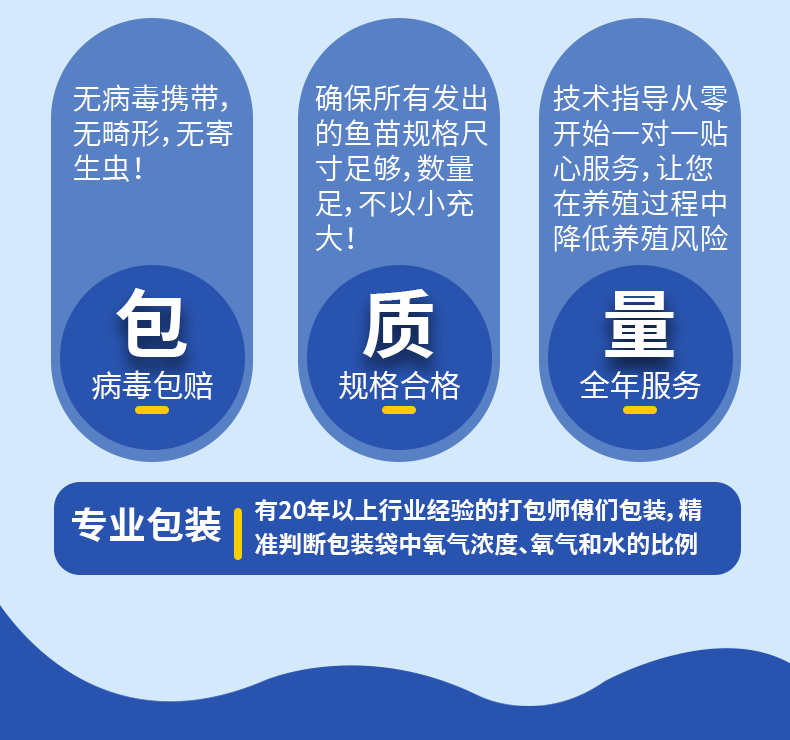 无病毒携带，无畸形，无寄生虫！

包
病毒包赔

确保所有发出的鱼苗规格尺寸足够，数量足，不以小充大！

质
规格合格

技术指导从零开始一对一贴心服务，让您在养殖过程中降低养殖风险

量
全年服务

专业包装

有20年以上行业经验的打包师傅们包装，精准判断包装袋中氧气浓度、氧气和水的比例